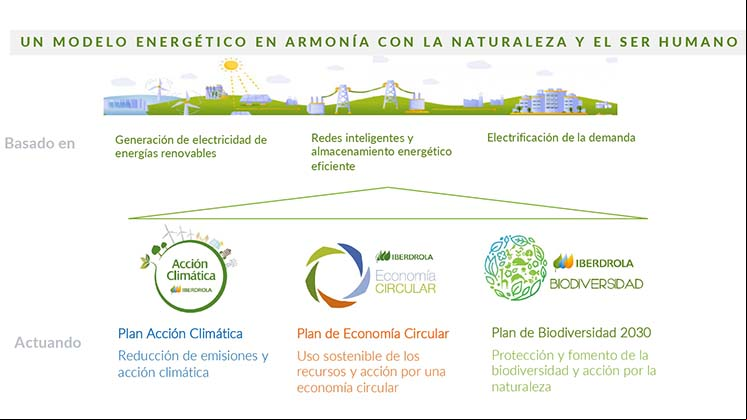 UN MODELO ENERGÉTICO EN ARMONÍA CON LA NATURALEZA Y EL SER HUMANO

Basado en

Generación de electricidad de energías renovables

Redes inteligentes y almacenamiento energético eficiente

Electrificación de la demanda

Acción Climática
IBERDROLA

IBERDROLA
Economía
CIRCULAR

IBERDROLA
BIODIVERSIDAD

Actuando

Plan Acción Climática
Reducción de emisiones y acción climática

Plan de Economía Circular
Uso sostenible de los recursos y acción por una economía circular

Plan de Biodiversidad 2030
Protección y fomento de la biodiversidad y acción por la naturaleza